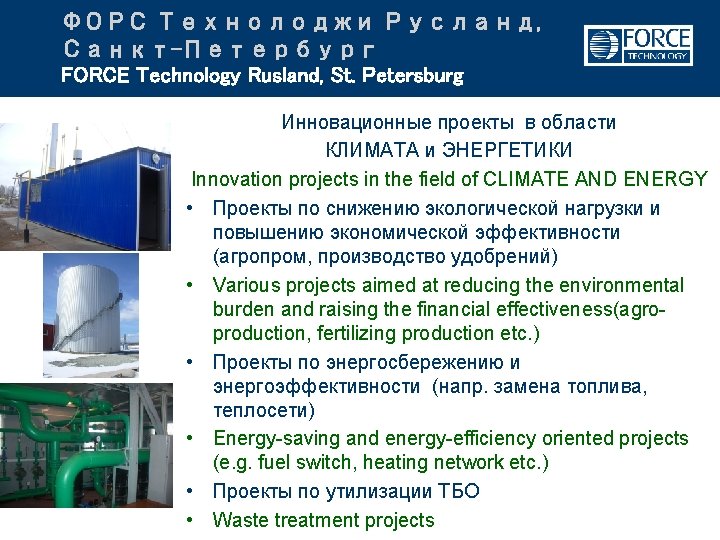 ФОРС Технолоджи Русланд, Санкт-Петербург
FORCE Technology Rusland, St. Petersburg

FORCE TECHNOLOGY

Инновационные проекты в области КЛИМАТА и ЭНЕРГЕТИКИ
Innovation projects in the field of CLIMATE AND ENERGY

• Проекты по снижению экологической нагрузки и повышению экономической эффективности (агропром, производство удобрений)
• Various projects aimed at reducing the environmental burden and raising the financial effectiveness(agro-production, fertilizing production etc.)
• Проекты по энергосбережению и энергоэффективности (напр. замена топлива, теплосети)
• Energy-saving and energy-efficiency oriented projects (e.g. fuel switch, heating network etc.)
• Проекты по утилизации ТБО
• Waste treatment projects